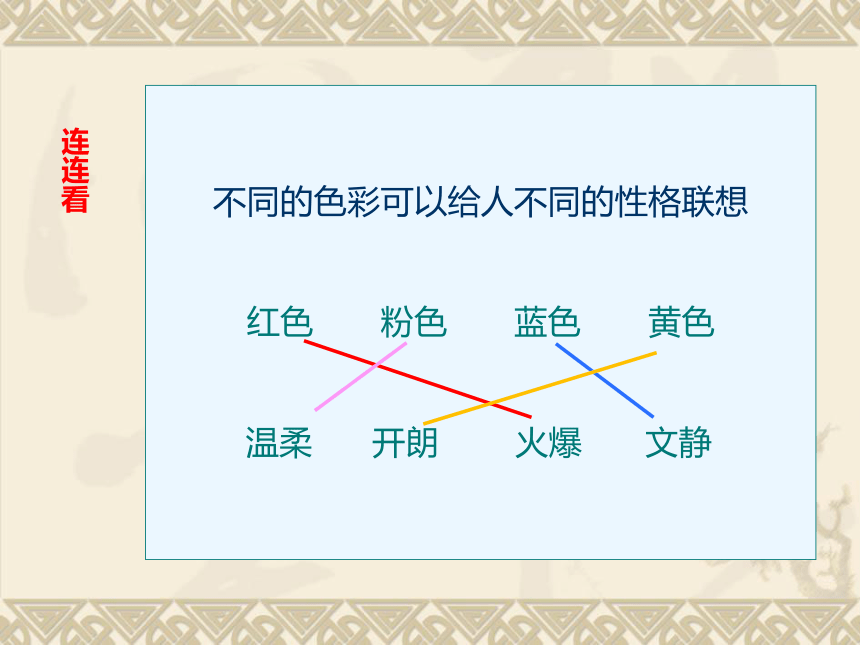 连连看

不同的色彩可以给人不同的性格联想

红色　粉色　蓝色　黄色

温柔　开朗　火爆　文静